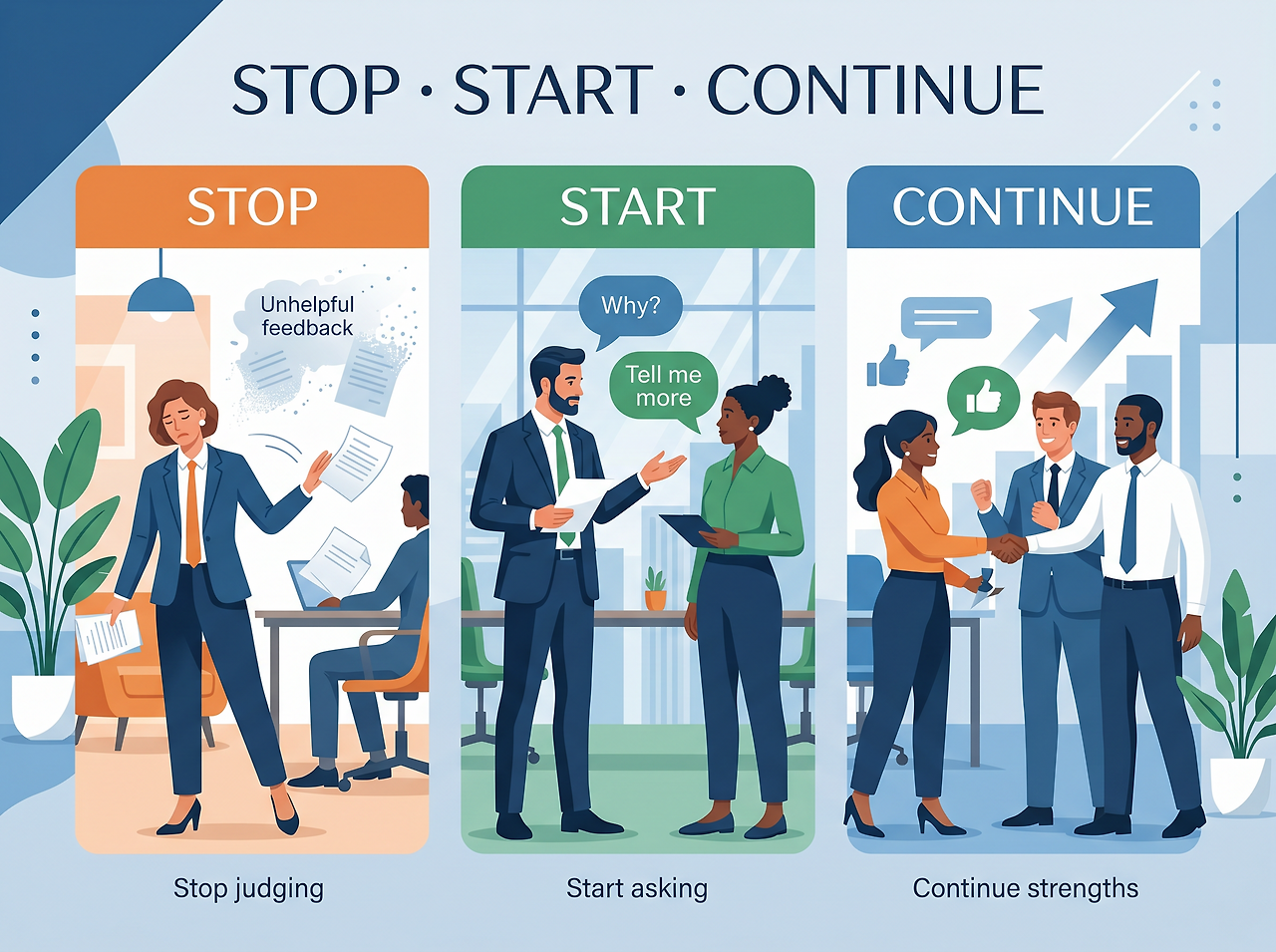 STOP · START · CONTINUE

STOP

Unhelpful feedback

Stop judging

START

Why?

Tell me more

Start asking

CONTINUE

Continue strengths